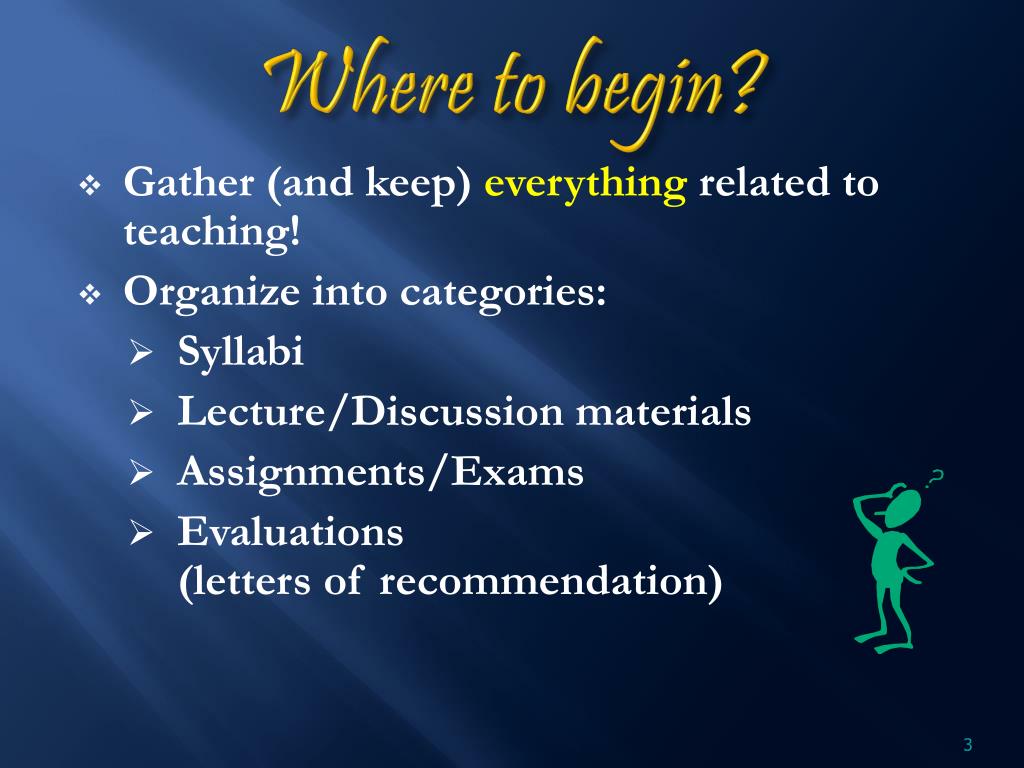 Where to begin?

❖ Gather (and keep) everything related to teaching!

❖ Organize into categories:

➢ Syllabi

➢ Lecture/Discussion materials

➢ Assignments/Exams

➢ Evaluations (letters of recommendation)

?

3